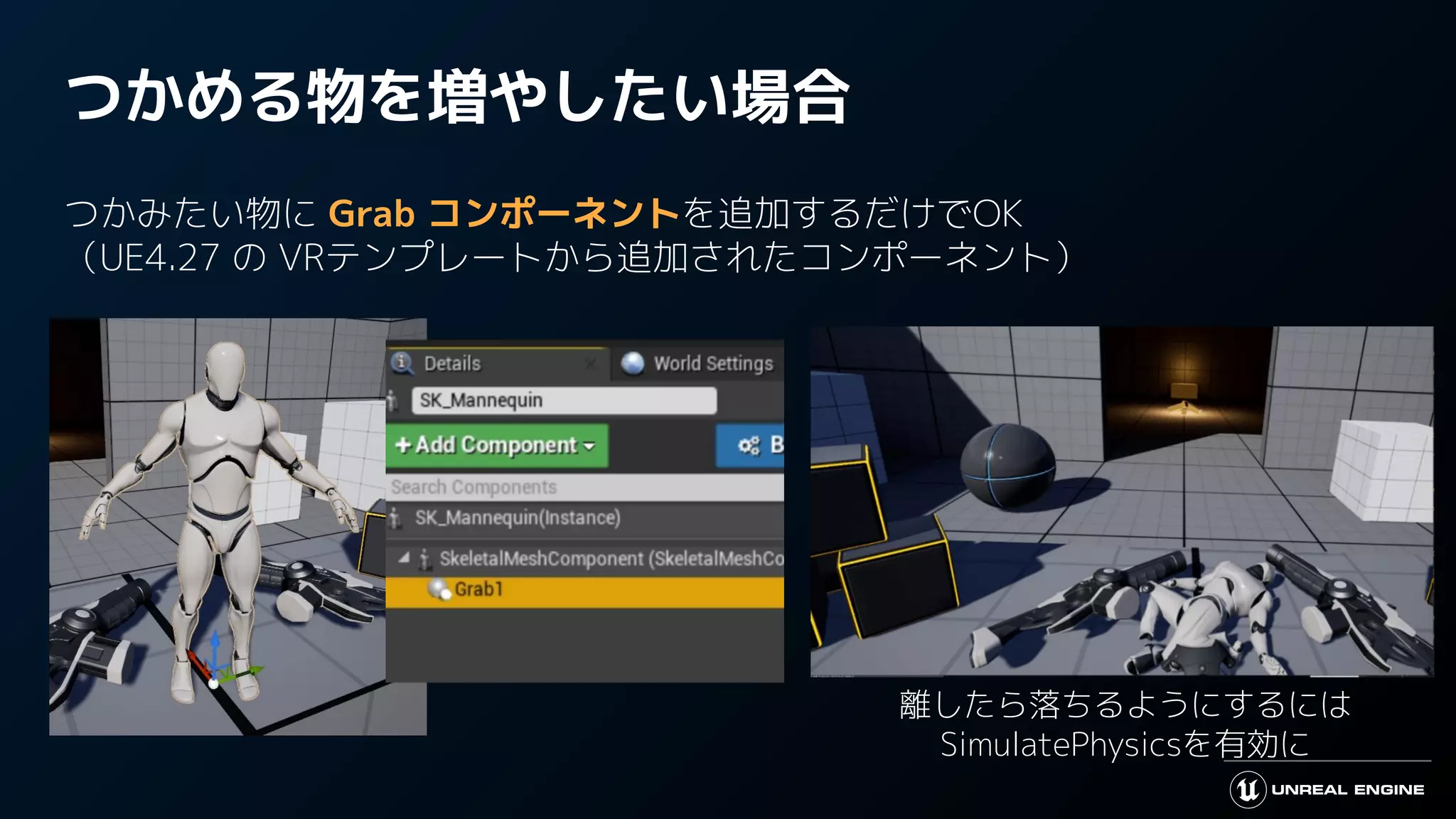 つかめる物を増やしたい場合

つかみたい物に Grab コンポーネントを追加するだけでOK
（UE4.27 の VRテンプレートから追加されたコンポーネント）

Details
World Settings
SK_Mannequin
+ Add Component
B
Search Components
SK_Mannequin(Instance)
SkeletalMeshComponent (SkeletalMeshCo
Grab1

離したら落ちるようにするには
SimulatePhysicsを有効に

UNREAL ENGINE